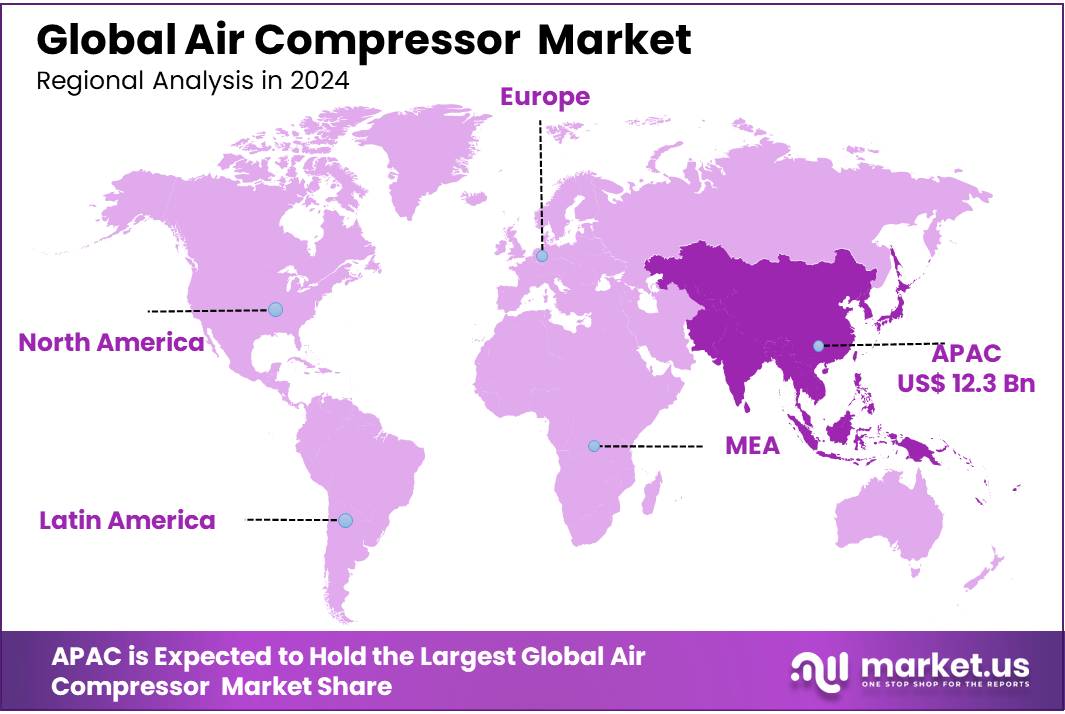 Global Air Compressor Market
Regional Analysis in 2024

Europe

North America

APAC
US$ 12.3 Bn

MEA

Latin America

APAC is Expected to Hold the Largest Global Air Compressor Market Share

market.us
ONE STOP SHOP FOR THE REPORTS